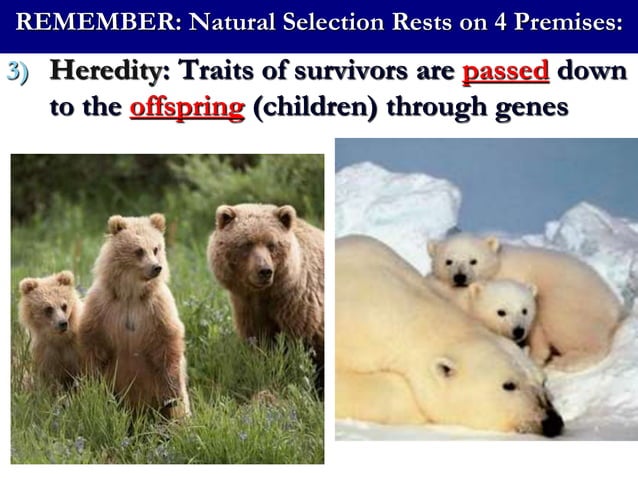 REMEMBER: Natural Selection Rests on 4 Premises:

3) Heredity: Traits of survivors are passed down to the offspring (children) through genes